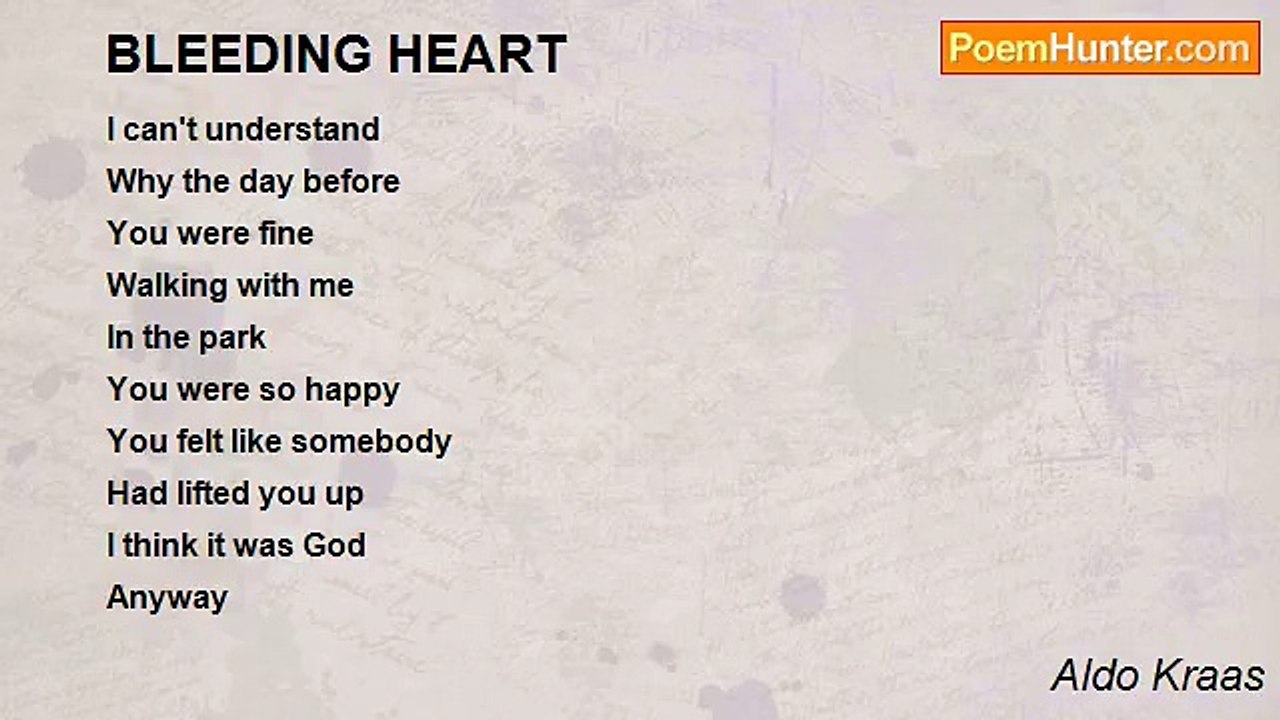 BLEEDING HEART

PoemHunter.com

I can't understand
Why the day before
You were fine
Walking with me
In the park
You were so happy
You felt like somebody
Had lifted you up
I think it was God
Anyway

Aldo Kraas